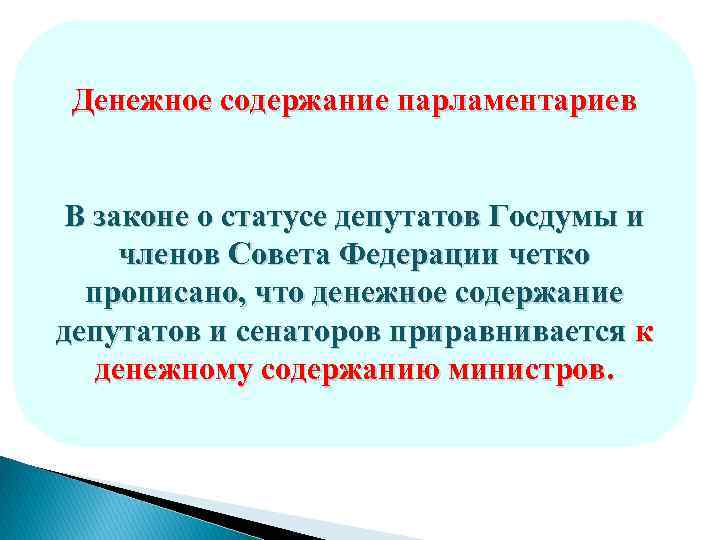 Денежное содержание парламентариев

В законе о статусе депутатов Госдумы и членов Совета Федерации четко прописано, что денежное содержание депутатов и сенаторов приравнивается к денежному содержанию министров.